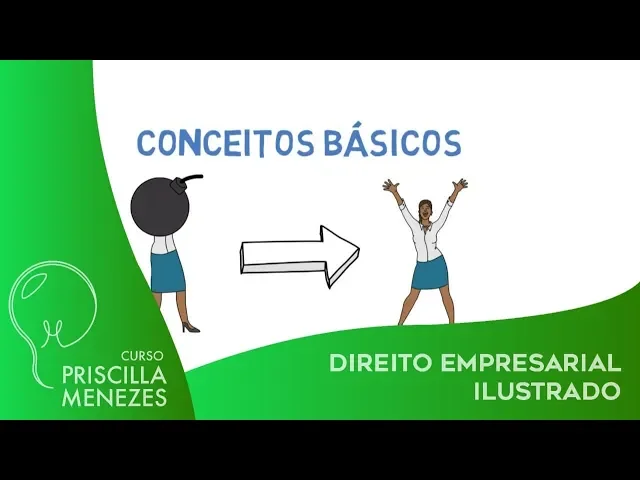 CONCEITOS BÁSICOS

CURSO
PRISCILLA
MENEZES

DIREITO EMPRESARIAL
ILUSTRADO